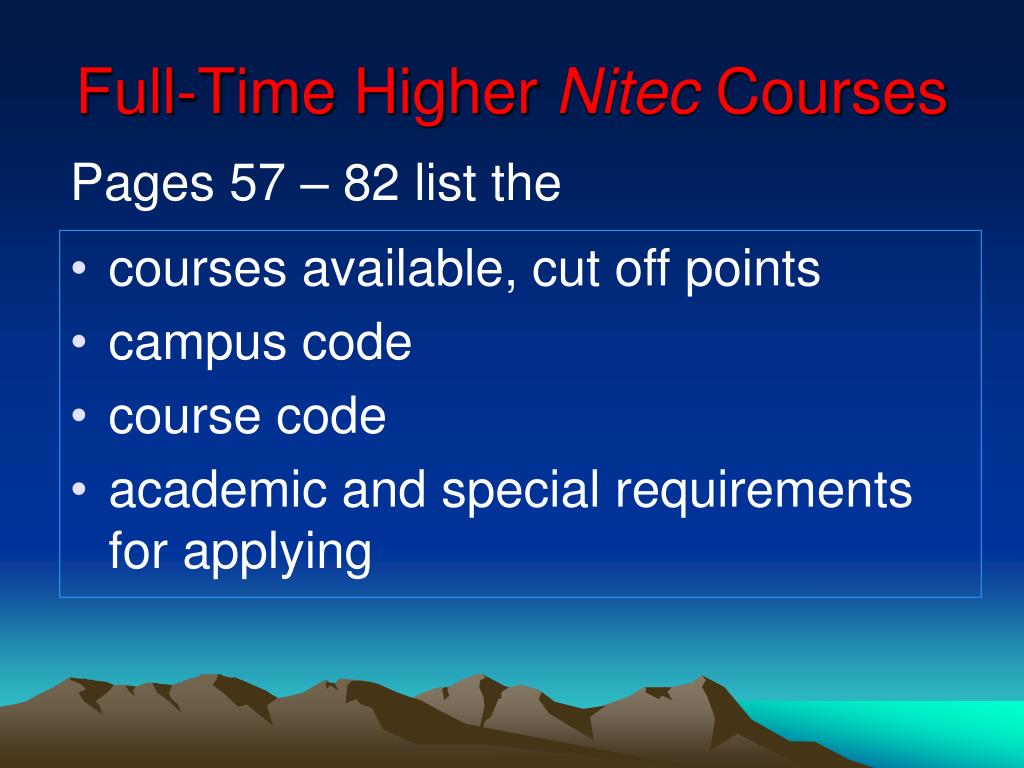 Full-Time Higher Nitec Courses

Pages 57 – 82 list the

• courses available, cut off points
• campus code
• course code
• academic and special requirements for applying